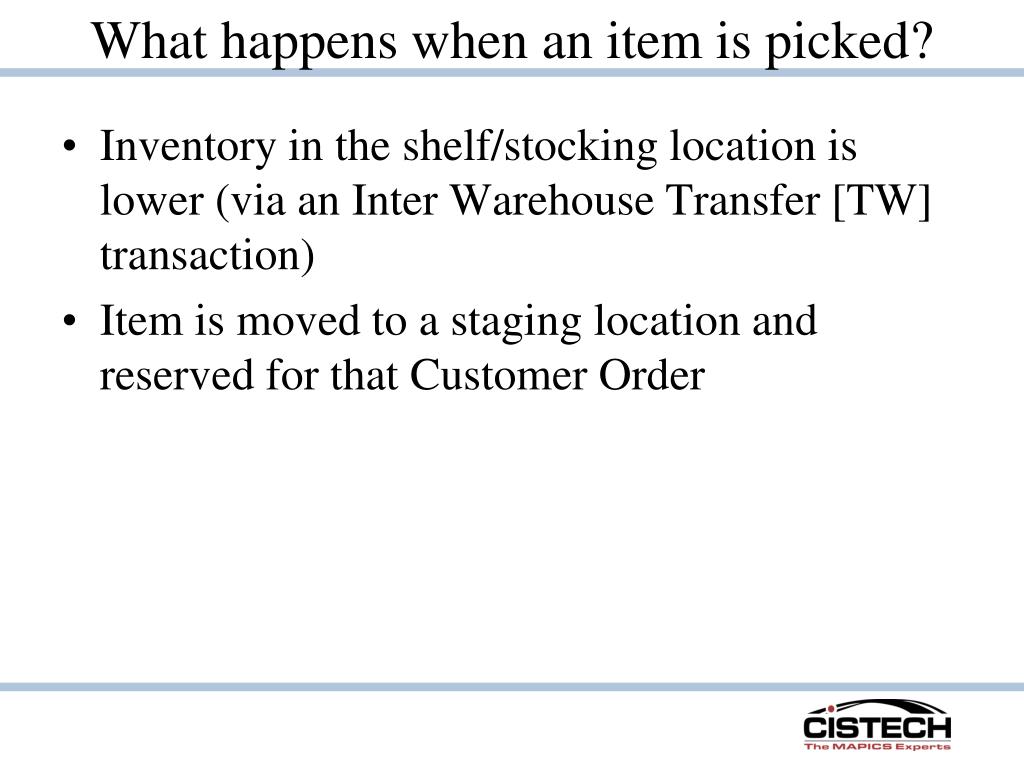 What happens when an item is picked?

• Inventory in the shelf/stocking location is lower (via an Inter Warehouse Transfer [TW] transaction)

• Item is moved to a staging location and reserved for that Customer Order

CISTECH
The MAPICS Experts